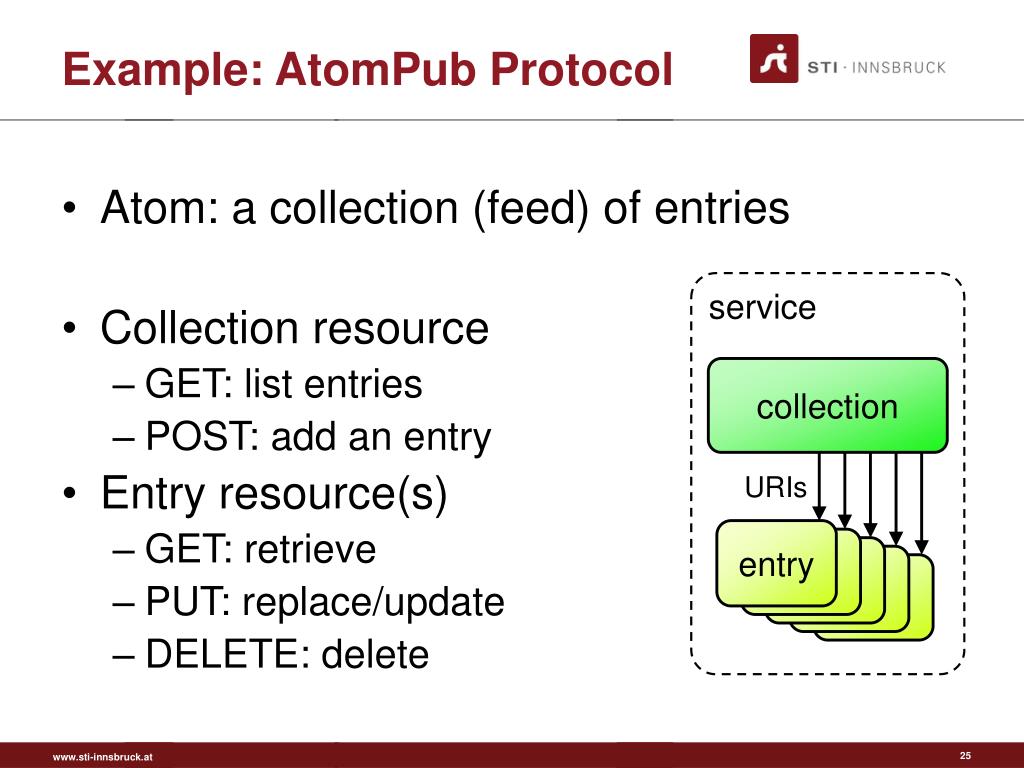 Example: AtomPub Protocol

STI · INNSBRUCK

• Atom: a collection (feed) of entries

• Collection resource
– GET: list entries
– POST: add an entry

• Entry resource(s)
– GET: retrieve
– PUT: replace/update
– DELETE: delete

service

collection

URIs

entry

www.sti-innsbruck.at

25